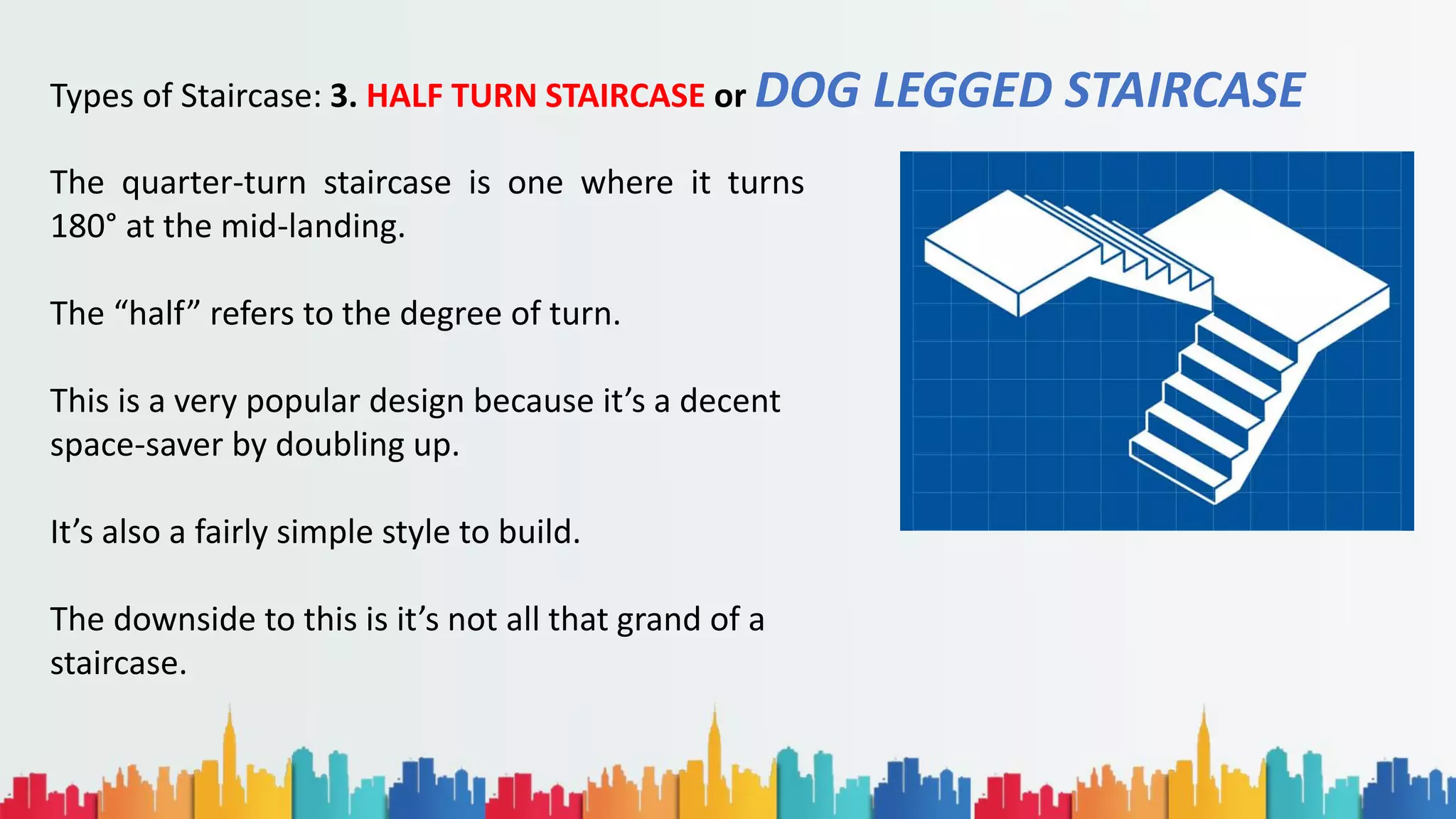 Types of Staircase: 3. HALF TURN STAIRCASE or DOG LEGGED STAIRCASE

The quarter-turn staircase is one where it turns 180° at the mid-landing.

The “half” refers to the degree of turn.

This is a very popular design because it’s a decent space-saver by doubling up.

It’s also a fairly simple style to build.

The downside to this is it’s not all that grand of a staircase.